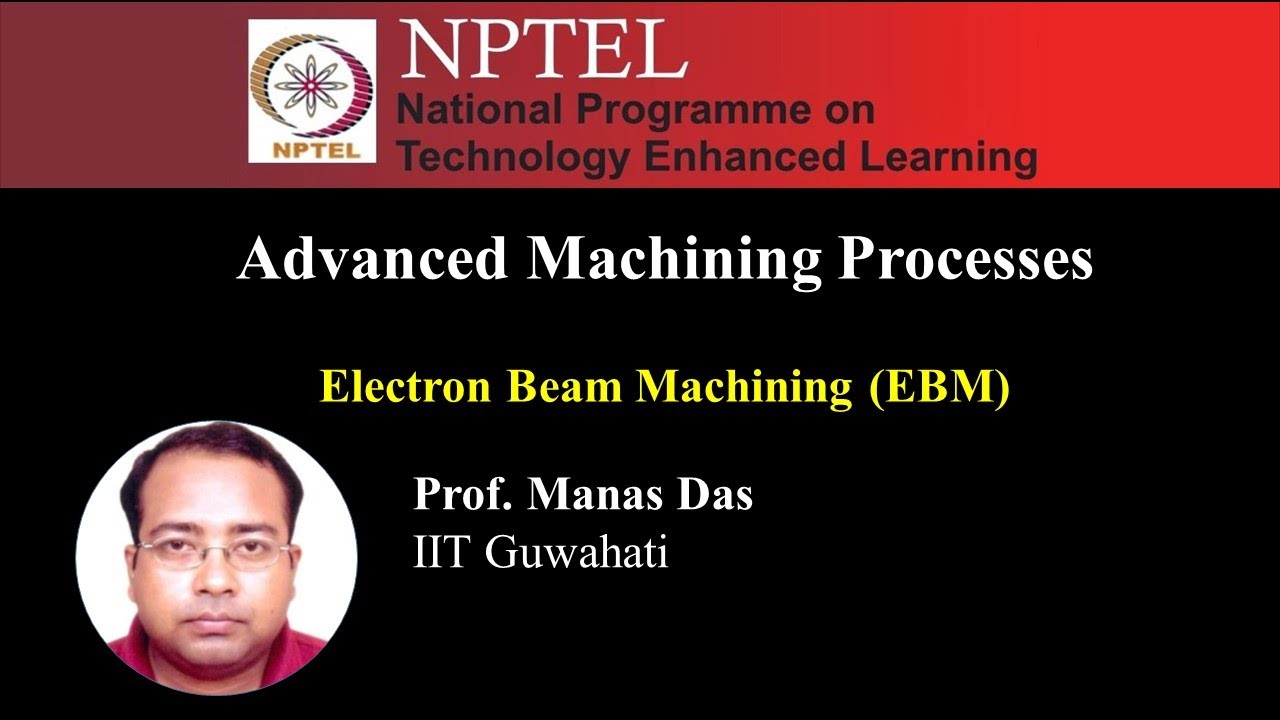 NPTEL

NPTEL
National Programme on
Technology Enhanced Learning

Advanced Machining Processes

Electron Beam Machining (EBM)

Prof. Manas Das
IIT Guwahati